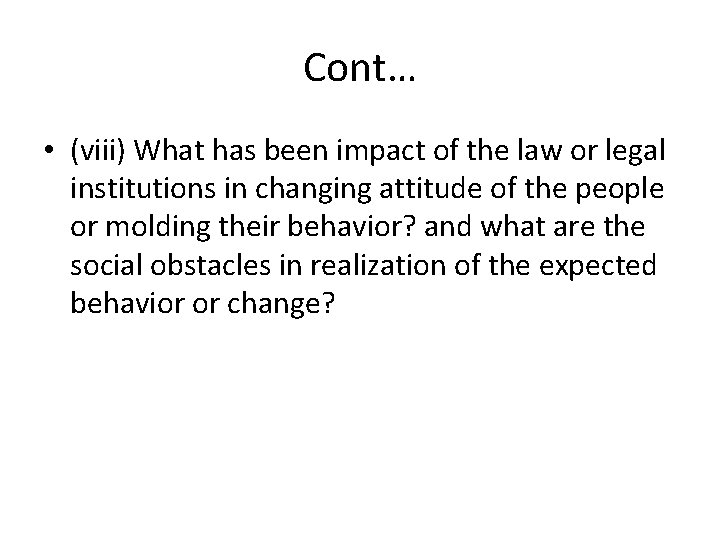 Cont…

• (viii) What has been impact of the law or legal institutions in changing attitude of the people or molding their behavior? and what are the social obstacles in realization of the expected behavior or change?